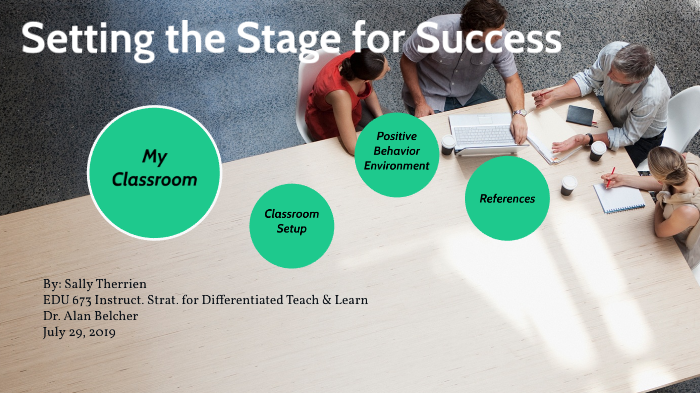 Setting the Stage for Success

My Classroom

Classroom Setup

Positive Behavior Environment

References

By: Sally Therrien
EDU 673 Instruct. Strat. for Differentiated Teach & Learn
Dr. Alan Belcher
July 29, 2019